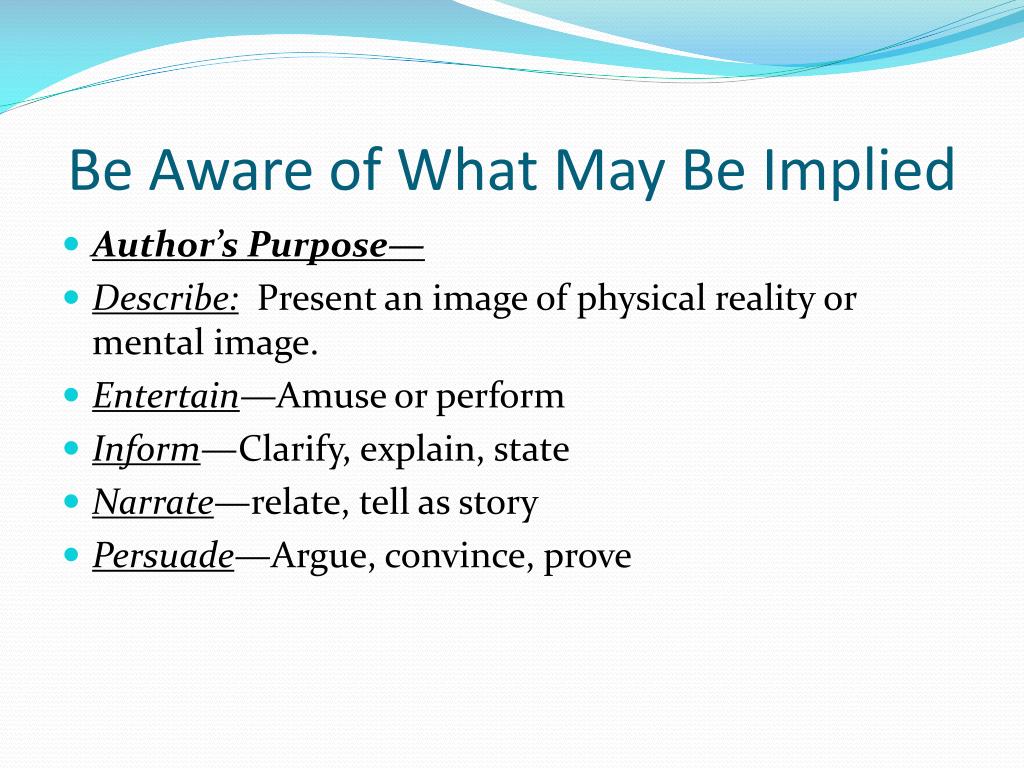 Be Aware of What May Be Implied

- Author's Purpose—
- Describe: Present an image of physical reality or mental image.
- Entertain—Amuse or perform
- Inform—Clarify, explain, state
- Narrate—relate, tell as story
- Persuade—Argue, convince, prove